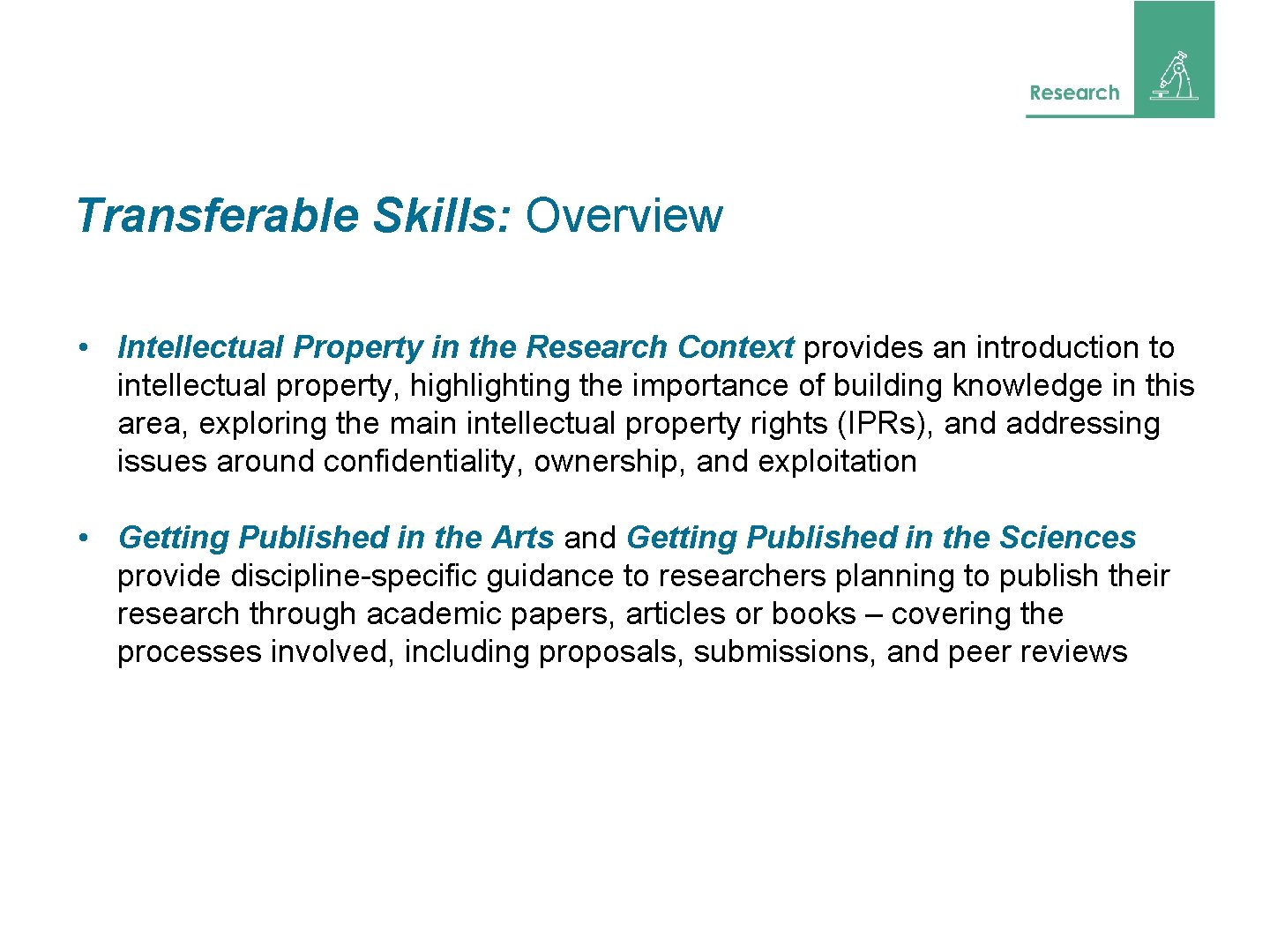 Research

Transferable Skills: Overview

• Intellectual Property in the Research Context provides an introduction to intellectual property, highlighting the importance of building knowledge in this area, exploring the main intellectual property rights (IPRs), and addressing issues around confidentiality, ownership, and exploitation

• Getting Published in the Arts and Getting Published in the Sciences provide discipline-specific guidance to researchers planning to publish their research through academic papers, articles or books – covering the processes involved, including proposals, submissions, and peer reviews